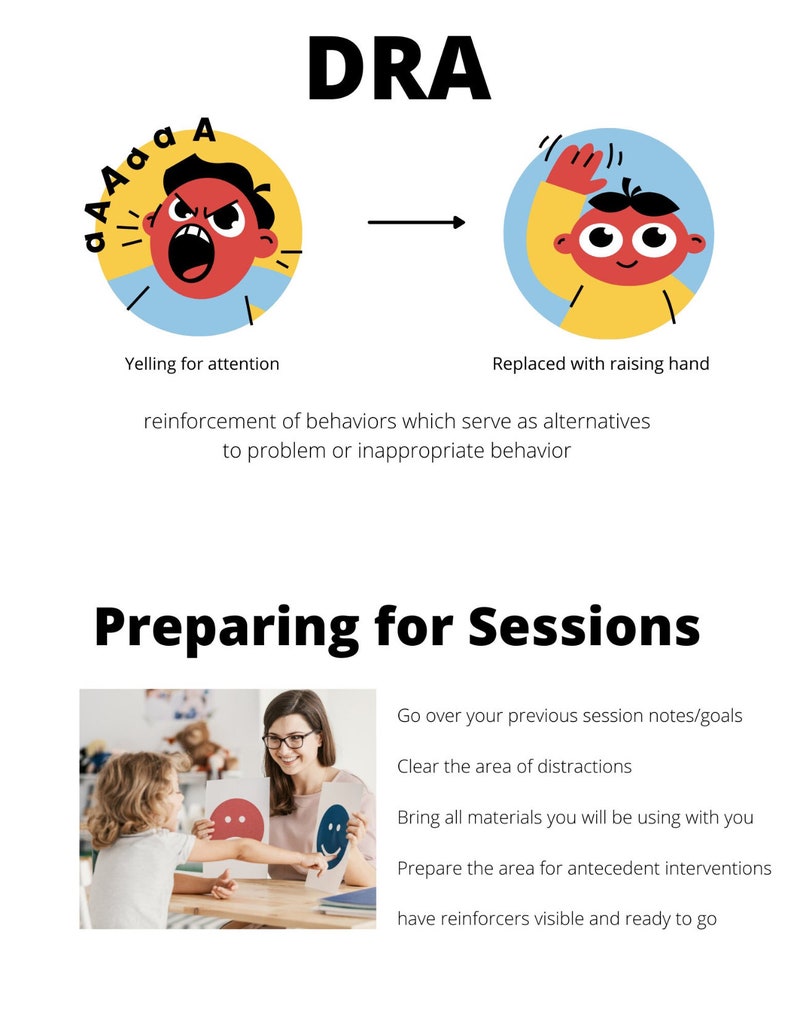 DRA

aAAaaA

Yelling for attention

Replaced with raising hand

reinforcement of behaviors which serve as alternatives to problem or inappropriate behavior

Preparing for Sessions

Go over your previous session notes/goals

Clear the area of distractions

Bring all materials you will be using with you

Prepare the area for antecedent interventions

have reinforcers visible and ready to go